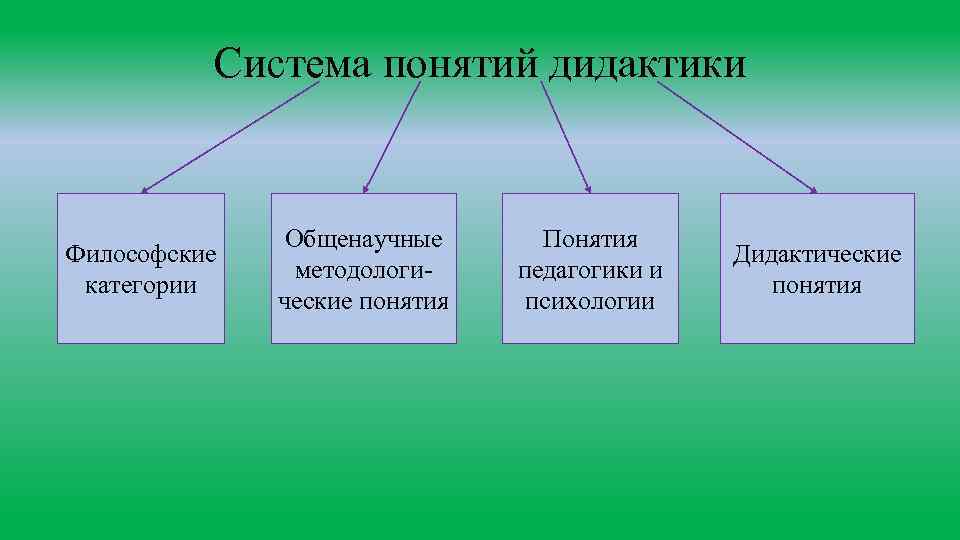 Система понятий дидактики

Философские категории

Общенаучные методологические понятия

Понятия педагогики и психологии

Дидактические понятия